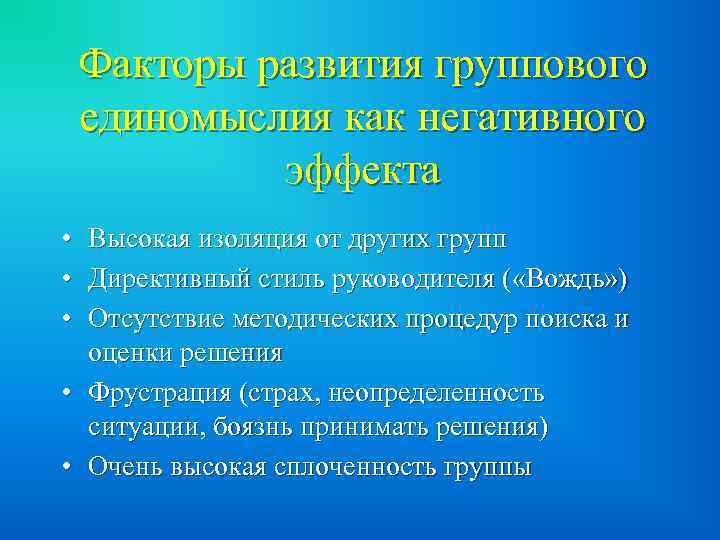 Факторы развития группового единомыслия как негативного эффекта

• Высокая изоляция от других групп
• Директивный стиль руководителя («Вождь»)
• Отсутствие методических процедур поиска и оценки решения
• Фрустрация (страх, неопределенность ситуации, боязнь принимать решения)
• Очень высокая сплоченность группы